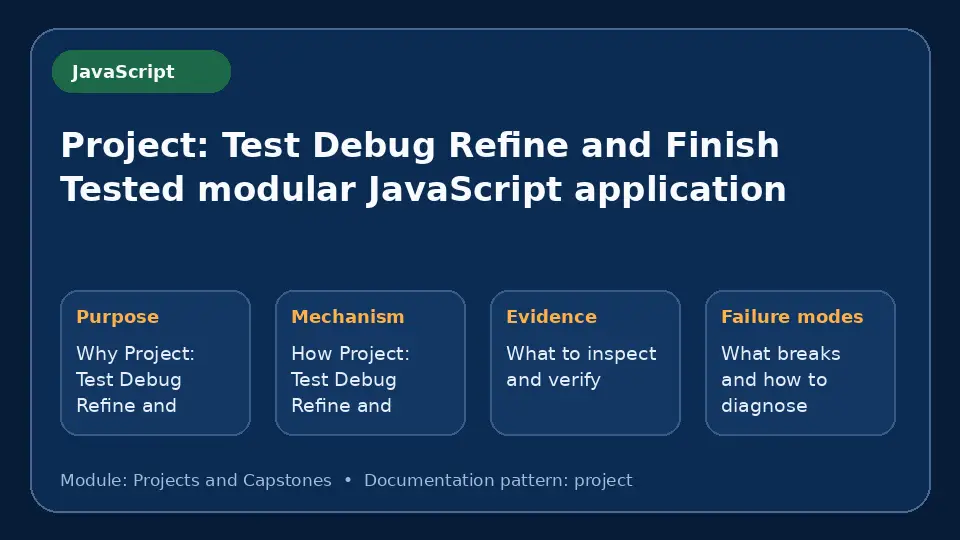 JavaScript

Project: Test Debug Refine and Finish Tested modular JavaScript application

Purpose

Why Project: Test Debug Refine and

Mechanism

How Project: Test Debug Refine and

Evidence

What to inspect and verify

Failure modes

What breaks and how to diagnose

Module: Projects and Capstones • Documentation pattern: project